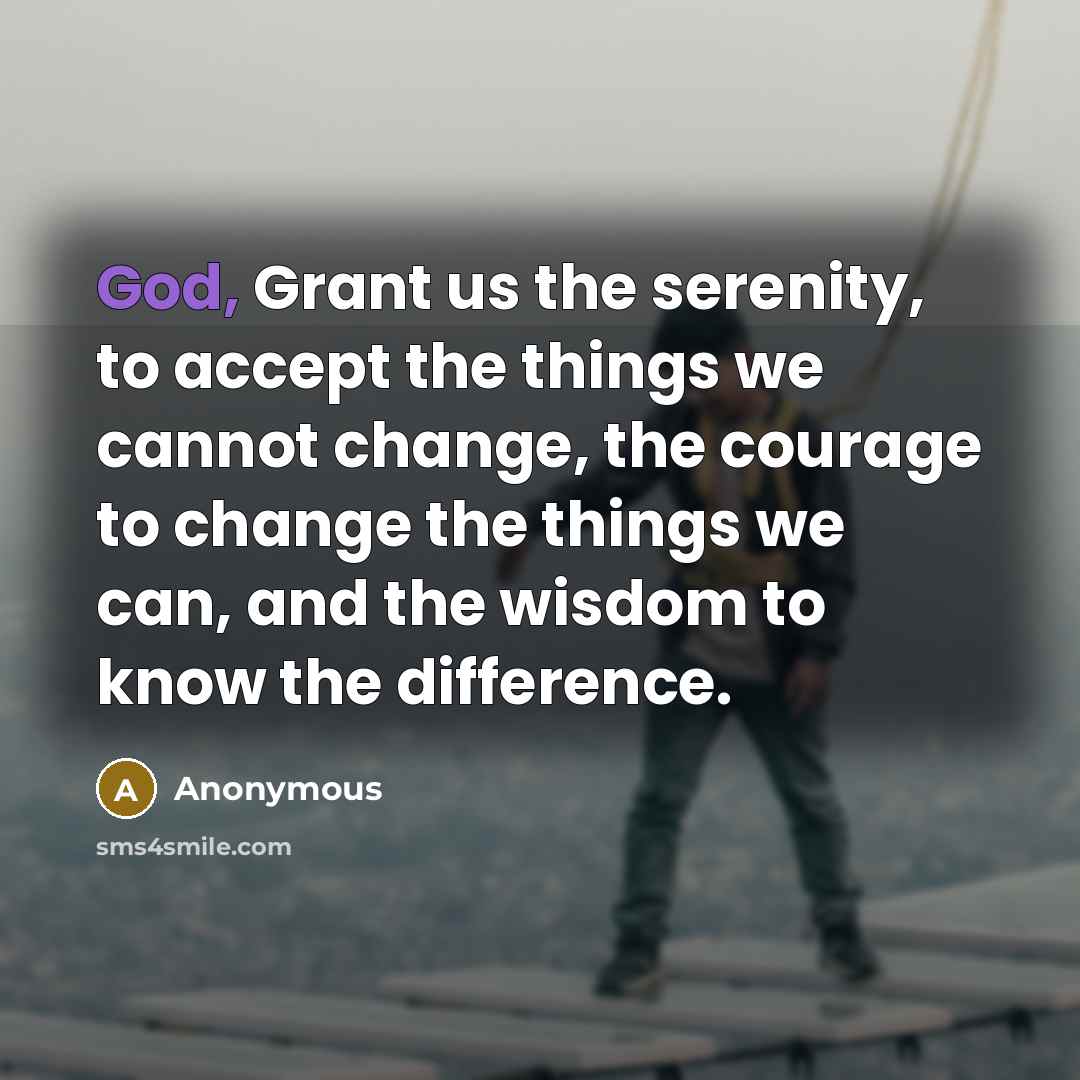 God, Grant us the serenity, to accept the things we cannot change, the courage to change the things we can, and the wisdom to know the difference.

A Anonymous

sms4smile.com